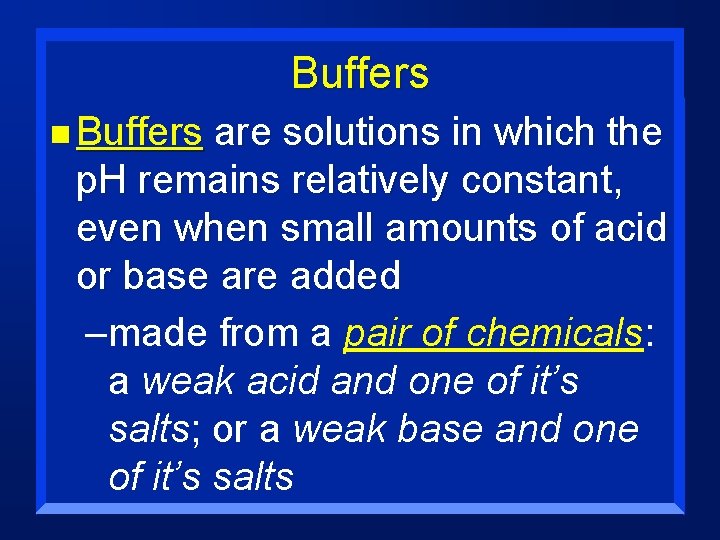 Buffers

Buffers are solutions in which the pH remains relatively constant, even when small amounts of acid or base are added

–made from a pair of chemicals: a weak acid and one of it’s salts; or a weak base and one of it’s salts